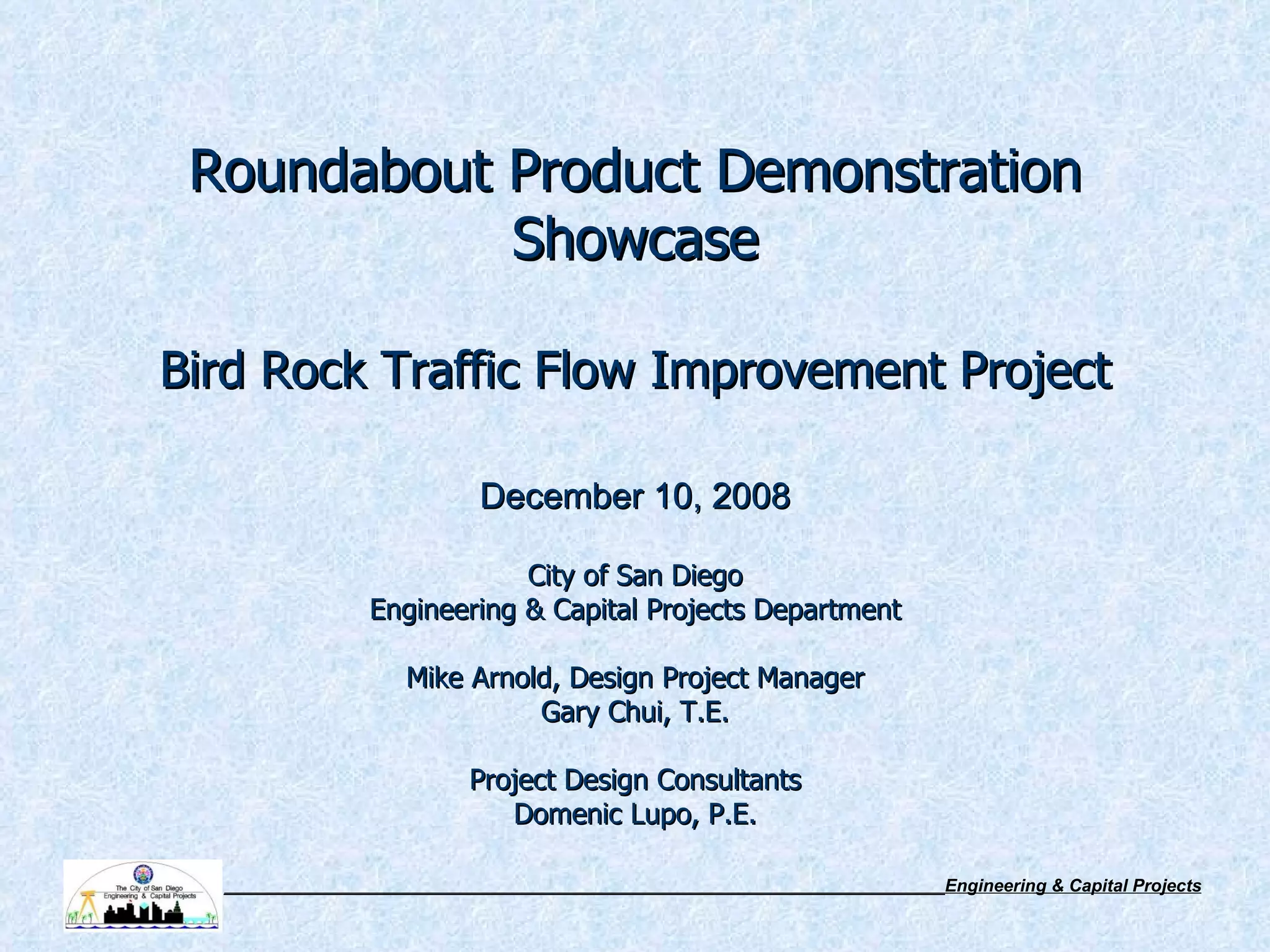 Roundabout Product Demonstration Showcase

Bird Rock Traffic Flow Improvement Project

December 10, 2008

City of San Diego
Engineering & Capital Projects Department

Mike Arnold, Design Project Manager
Gary Chui, T.E.

Project Design Consultants
Domenic Lupo, P.E.

The City of San Diego
Engineering & Capital Projects

Engineering & Capital Projects